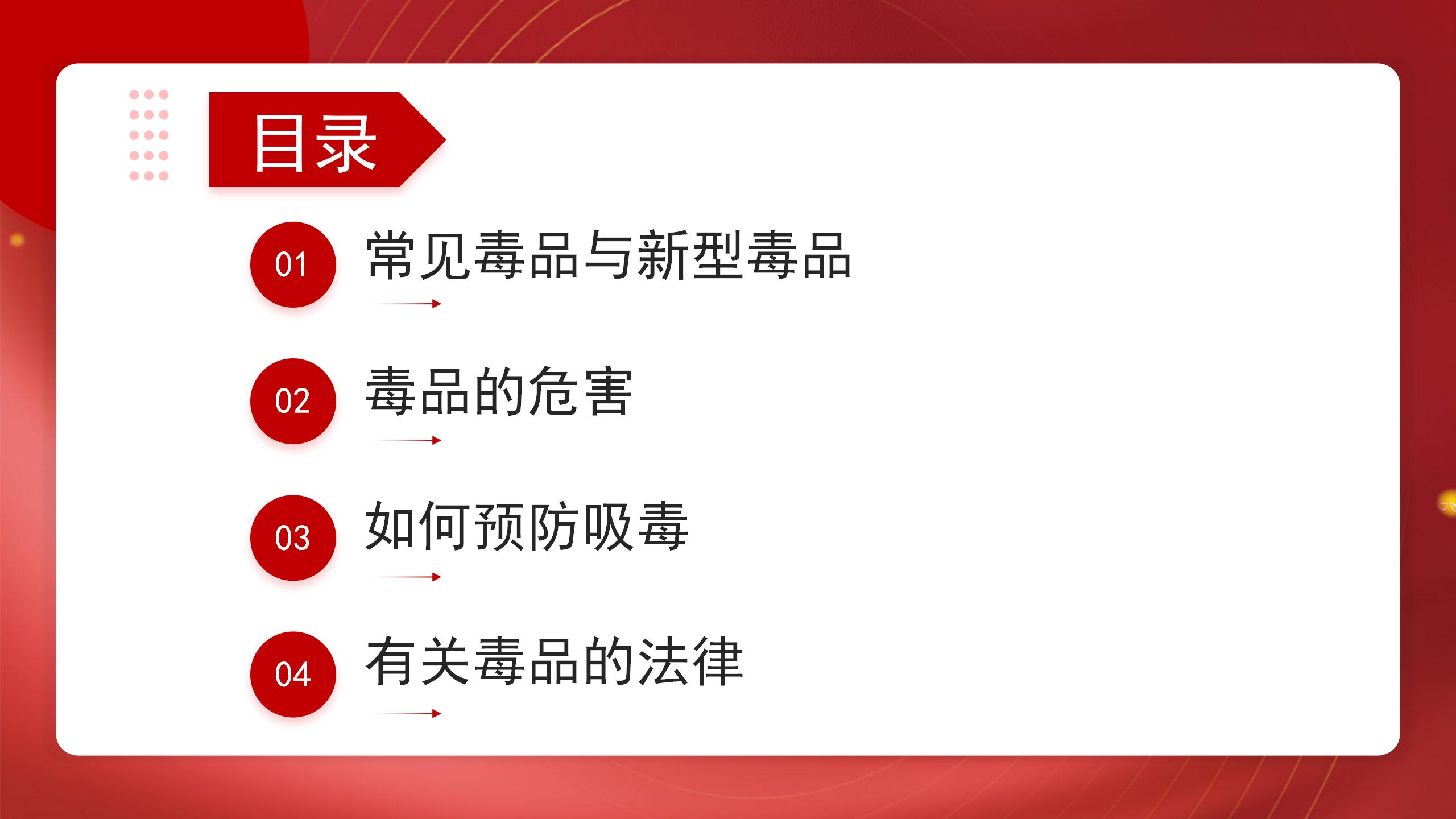 目录

01 常见毒品与新型毒品

02 毒品的危害

03 如何预防吸毒

04 有关毒品的法律